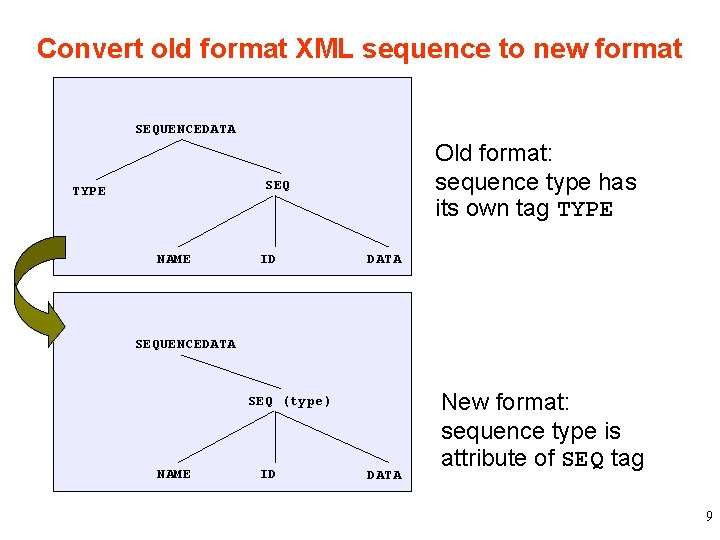 Convert old format XML sequence to new format

SEQUENCEDATA
TYPE
SEQ
NAME
ID
DATA

Old format: sequence type has its own tag TYPE

SEQUENCEDATA
SEQ (type)
NAME
ID
DATA

New format: sequence type is attribute of SEQ tag

9